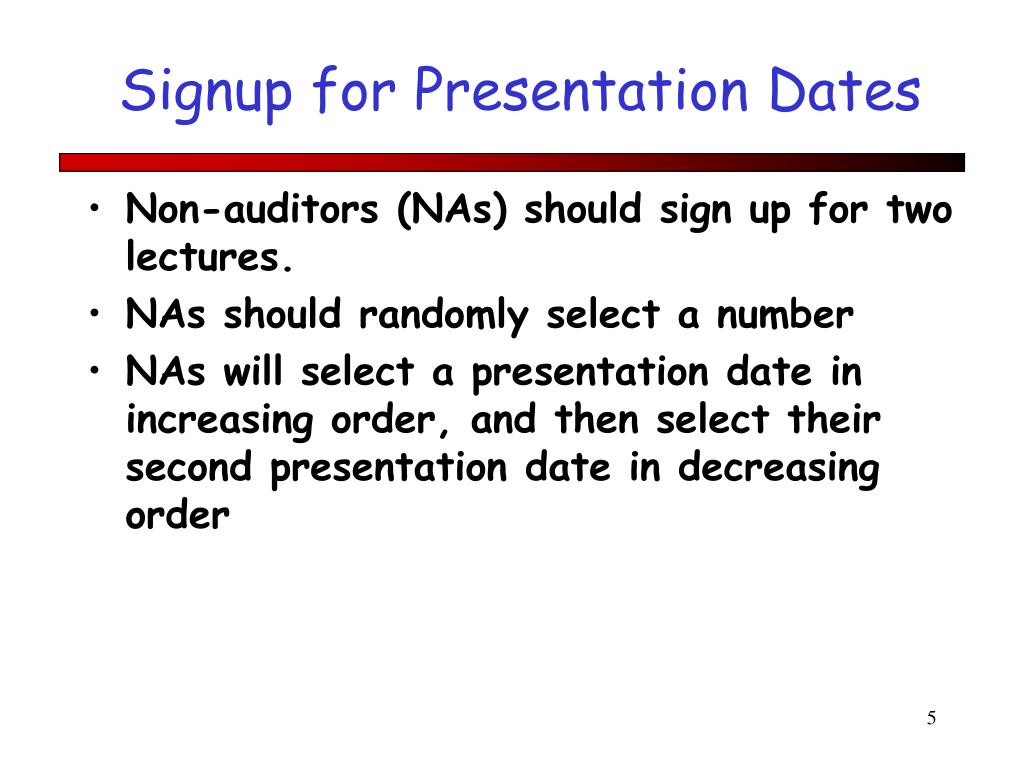 Signup for Presentation Dates

• Non-auditors (NAs) should sign up for two lectures.
• NAs should randomly select a number
• NAs will select a presentation date in increasing order, and then select their second presentation date in decreasing order

5